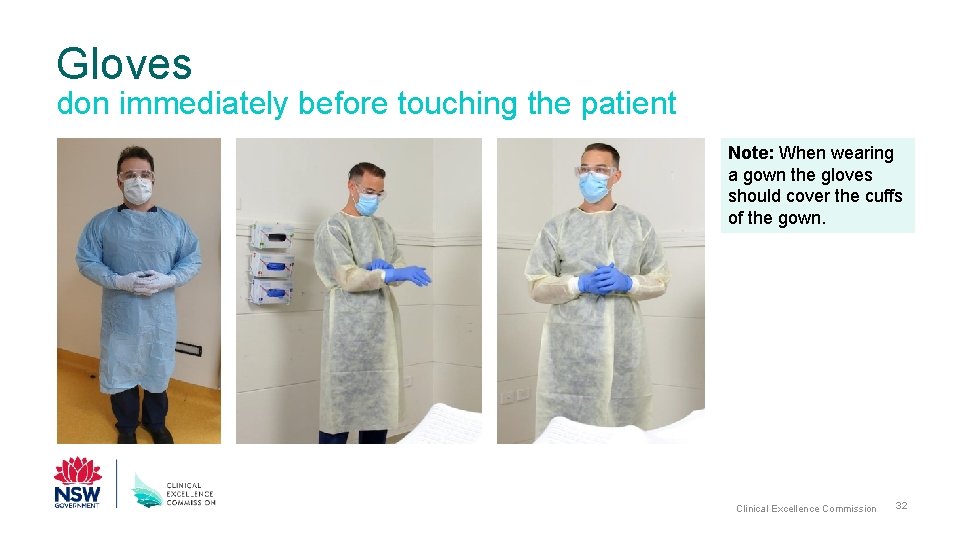 Gloves
don immediately before touching the patient

Note: When wearing a gown the gloves should cover the cuffs of the gown.

NSW GOVERNMENT

CLINICAL EXCELLENCE COMMISSION

Clinical Excellence Commission 32